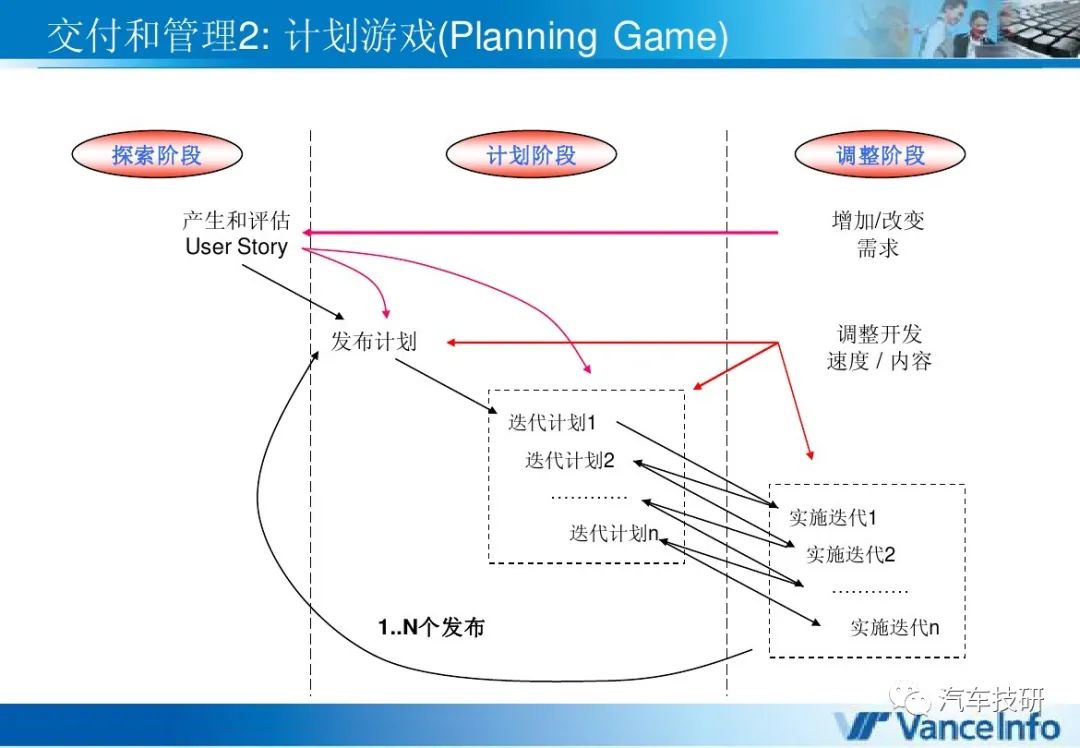 交付和管理2: 计划游戏(Planning Game)

探索阶段

计划阶段

调整阶段

产生和评估 User Story

增加/改变 需求

发布计划

调整开发 速度 / 内容

迭代计划1

迭代计划2

…………

迭代计划n

实施迭代1

实施迭代2

…………

实施迭代n

1..N个发布

汽车技研

VanceInfo